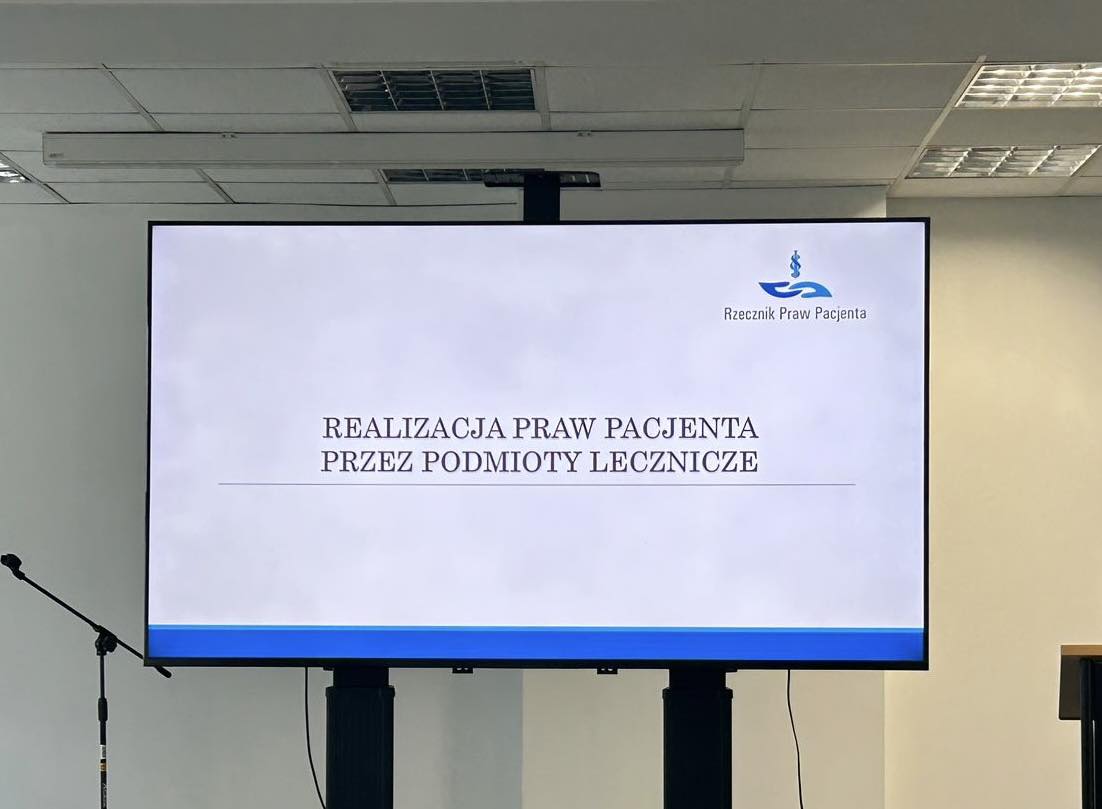 Rzecznik Praw Pacjenta

REALIZACJA PRAW PACJENTA PRZEZ PODMIOTY LECZNICZE